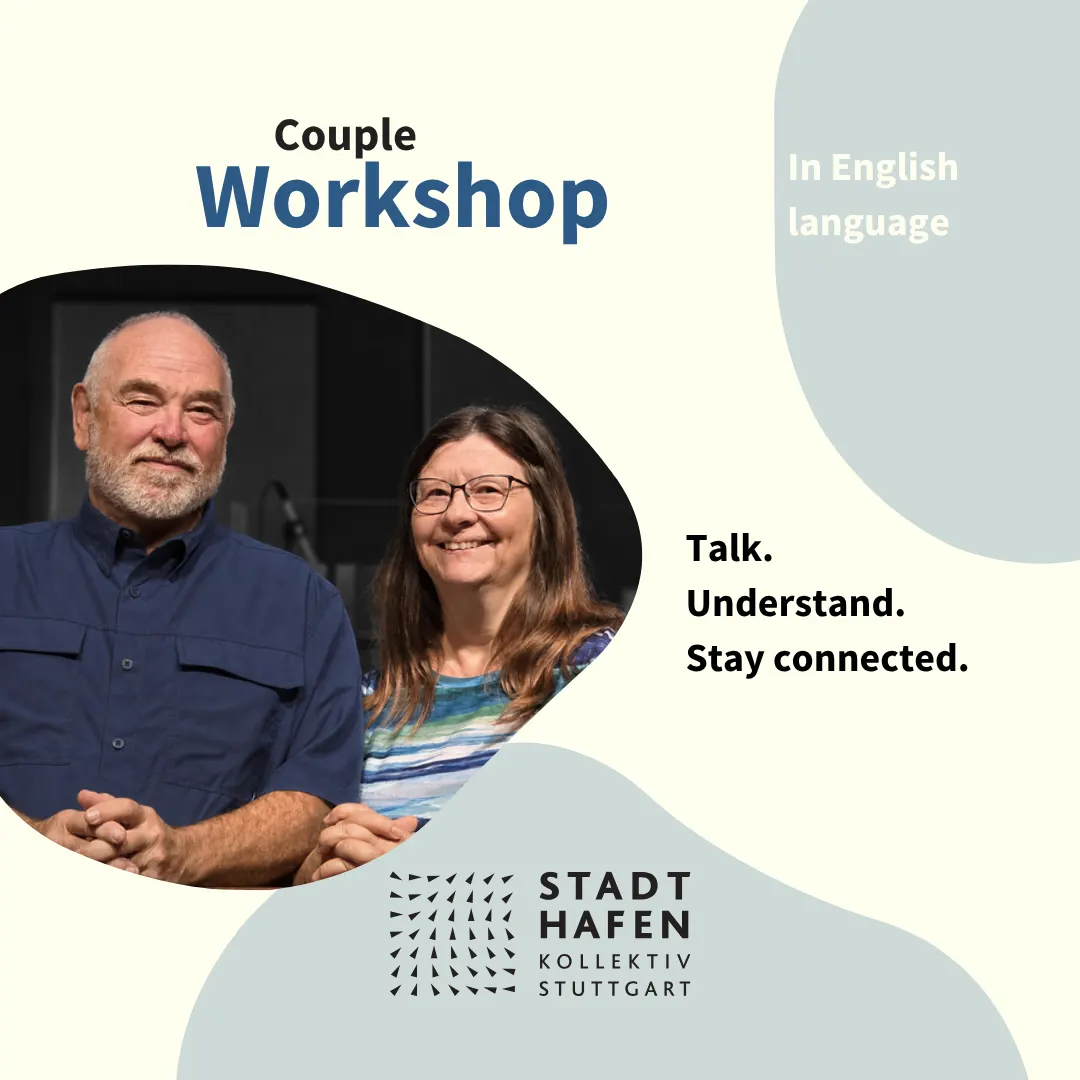 Couple
Workshop

In English language

Talk.
Understand.
Stay connected.

STADT
HAFEN
KOLLEKTIV
STUTTGART